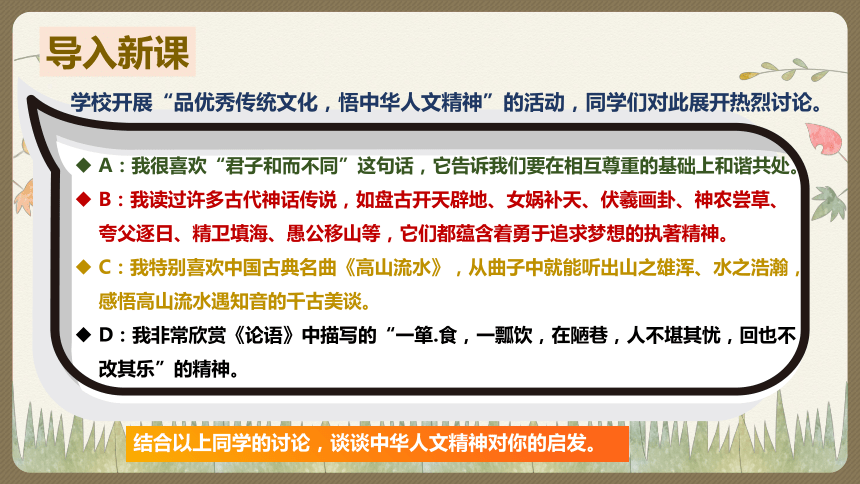 导入新课

学校开展“品优秀传统文化，悟中华人文精神”的活动，同学们对此展开热烈讨论。

◆ A：我很喜欢“君子和而不同”这句话，它告诉我们要在相互尊重的基础上和谐共处。

◆ B：我读过许多古代神话传说，如盘古开天辟地、女娲补天、伏羲画卦、神农尝草、夸父逐日、精卫填海、愚公移山等，它们都蕴含着勇于追求梦想的执著精神。

◆ C：我特别喜欢中国古典名曲《高山流水》，从曲子中就能听出山之雄浑、水之浩瀚，感悟高山流水遇知音的千古美谈。

◆ D：我非常欣赏《论语》中描写的“一箪.食，一瓢饮，在陋巷，人不堪其忧，回也不改其乐”的精神。

结合以上同学的讨论，谈谈中华人文精神对你的启发。